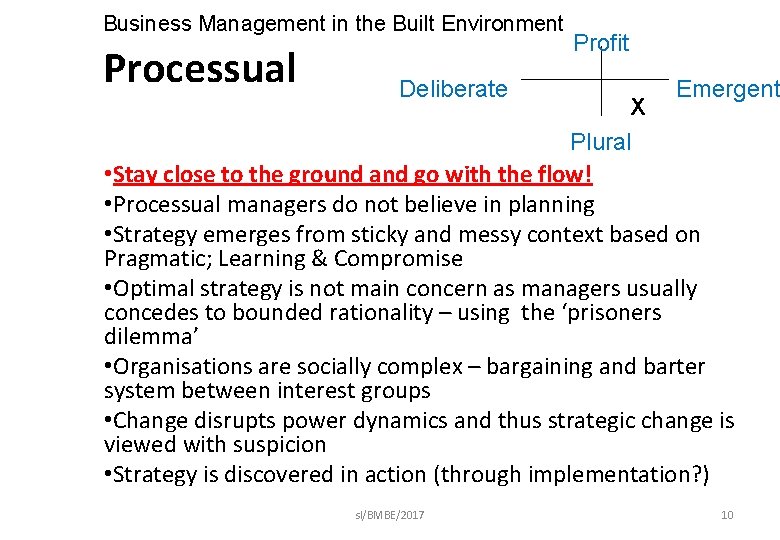 Business Management in the Built Environment

Processual

Profit

Deliberate

Emergent

X

Plural

• Stay close to the ground and go with the flow!

• Processual managers do not believe in planning

• Strategy emerges from sticky and messy context based on Pragmatic; Learning & Compromise

• Optimal strategy is not main concern as managers usually concedes to bounded rationality – using the 'prisoners dilemma'

• Organisations are socially complex – bargaining and barter system between interest groups

• Change disrupts power dynamics and thus strategic change is viewed with suspicion

• Strategy is discovered in action (through implementation?)

sl/BMBE/2017

10